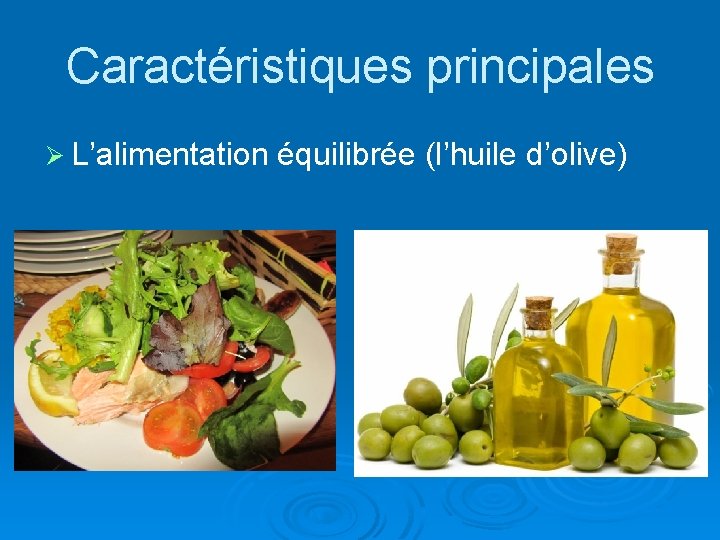 Caractéristiques principales

➢ L’alimentation équilibrée (l’huile d’olive)